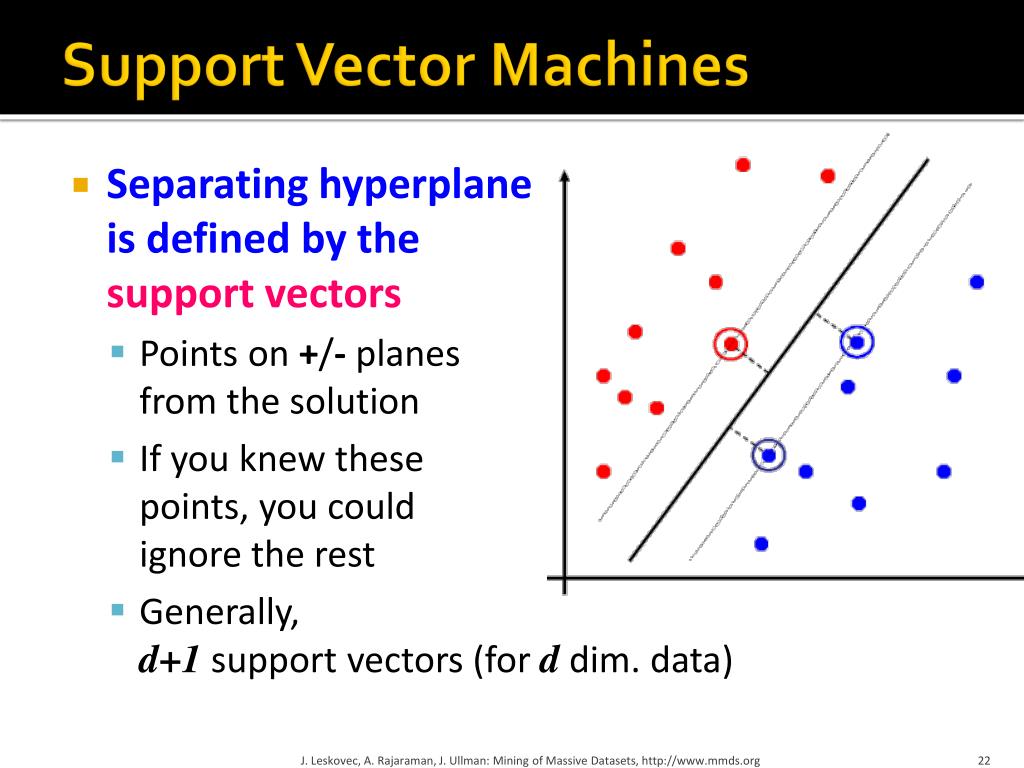 Support Vector Machines

Separating hyperplane is defined by the support vectors

Points on +/- planes from the solution

If you knew these points, you could ignore the rest

Generally, $d+1$ support vectors (for $d$ dim. data)

J. Leskovec, A. Rajaraman, J. Ullman: Mining of Massive Datasets, http://www.mmds.org

22